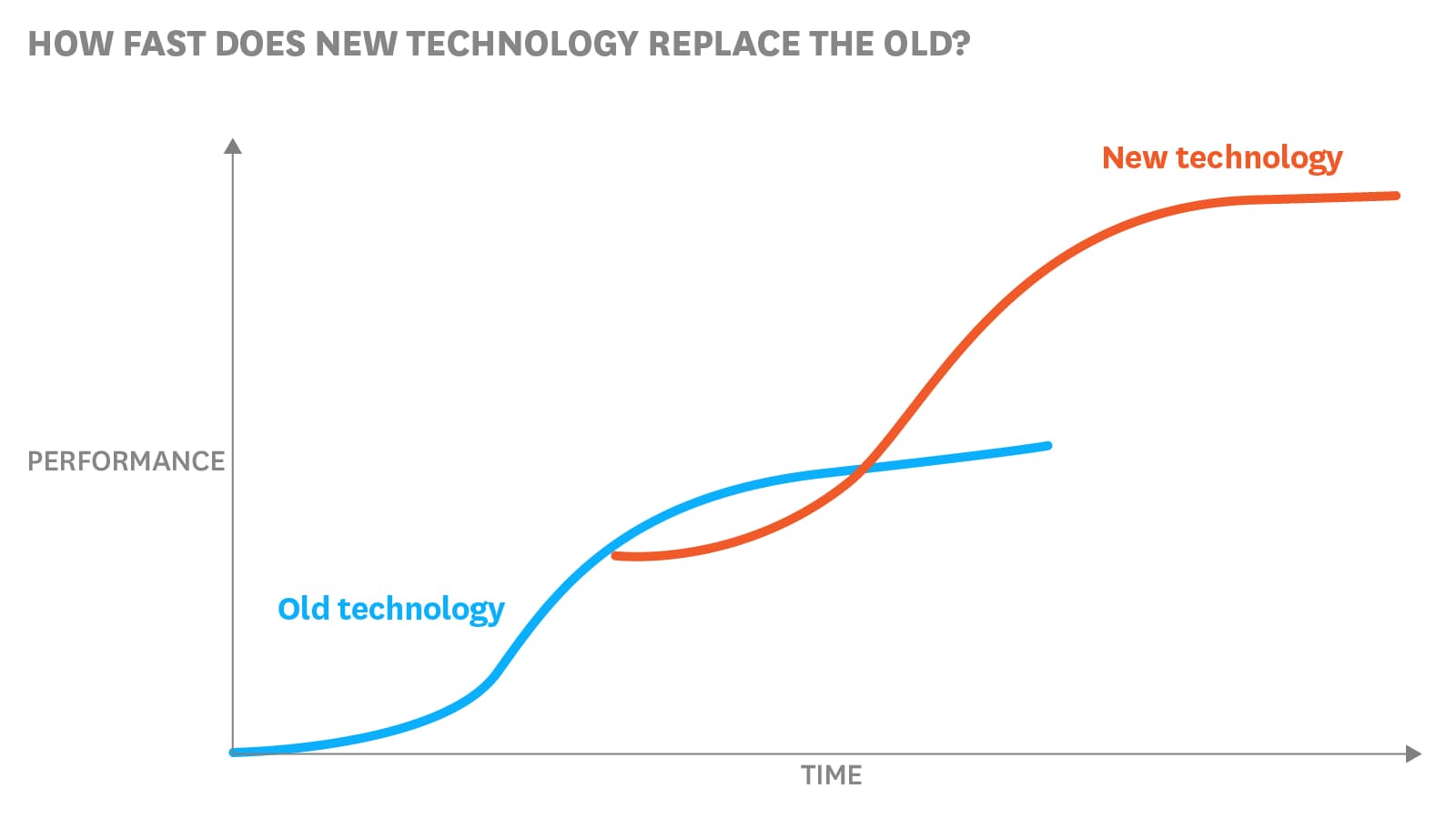 HOW FAST DOES NEW TECHNOLOGY REPLACE THE OLD?

New technology

PERFORMANCE

Old technology

TIME